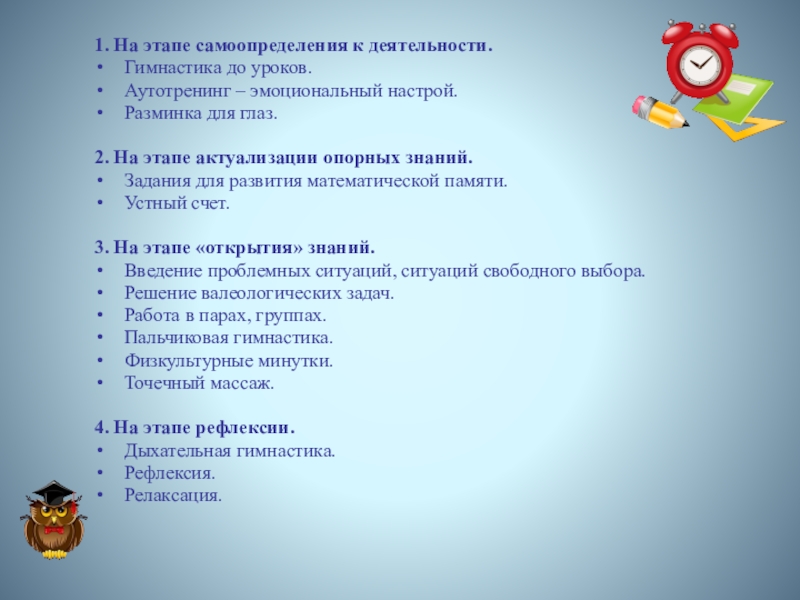 1. На этапе самоопределения к деятельности.
• Гимнастика до уроков.
• Аутотренинг – эмоциональный настрой.
• Разминка для глаз.

2. На этапе актуализации опорных знаний.
• Задания для развития математической памяти.
• Устный счет.

3. На этапе «открытия» знаний.
• Введение проблемных ситуаций, ситуаций свободного выбора.
• Решение валеологических задач.
• Работа в парах, группах.
• Пальчиковая гимнастика.
• Физкультурные минутки.
• Точечный массаж.

4. На этапе рефлексии.
• Дыхательная гимнастика.
• Рефлексия.
• Релаксация.